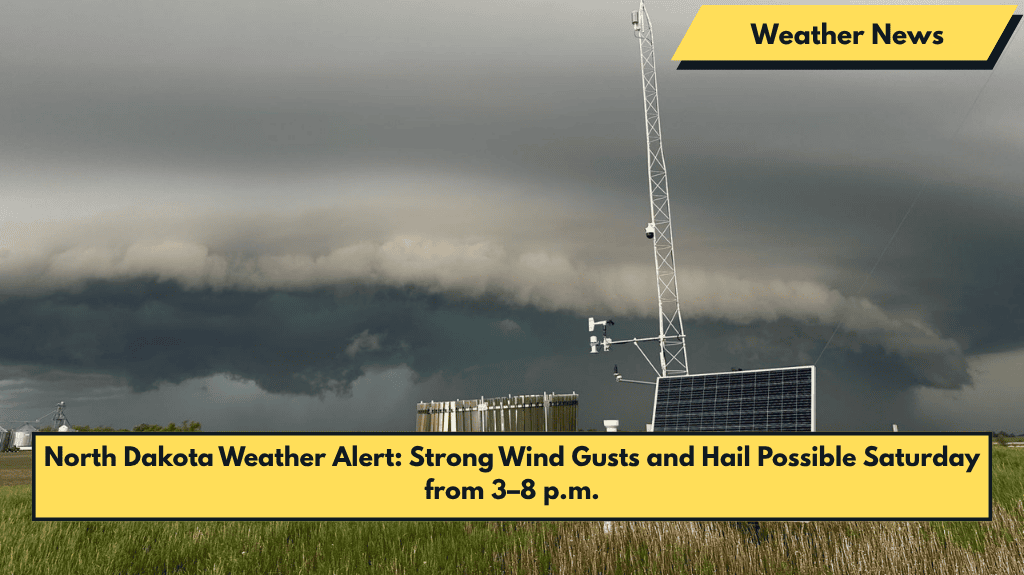 Weather News

North Dakota Weather Alert: Strong Wind Gusts and Hail Possible Saturday from 3–8 p.m.